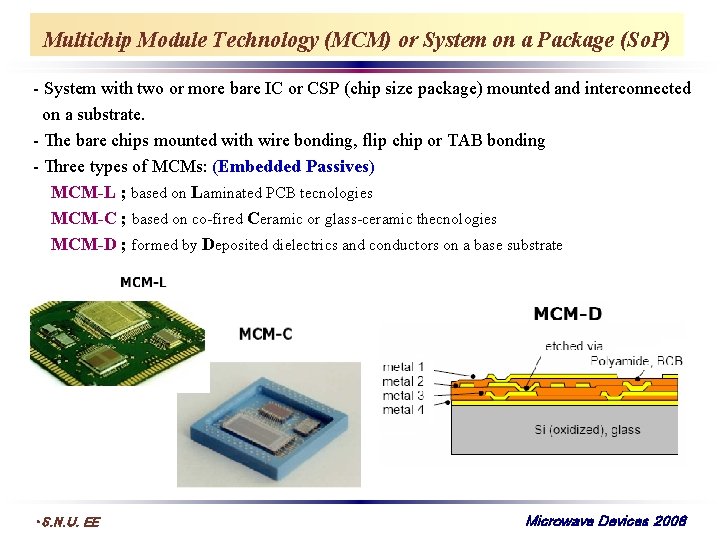 Multichip Module Technology (MCM) or System on a Package (SoP)

- System with two or more bare IC or CSP (chip size package) mounted and interconnected on a substrate.
- The bare chips mounted with wire bonding, flip chip or TAB bonding
- Three types of MCMs: (Embedded Passives)
MCM-L ; based on Laminated PCB tecnologies
MCM-C ; based on co-fired Ceramic or glass-ceramic thecnologies
MCM-D ; formed by Deposited dielectrics and conductors on a base substrate

MCM-L

MCM-C

MCM-D

etched via
Polyamide, BCB
metal 1
metal 2
metal 3
metal 4
Si (oxidized), glass

•S.N.U. EE

Microwave Devices 2008